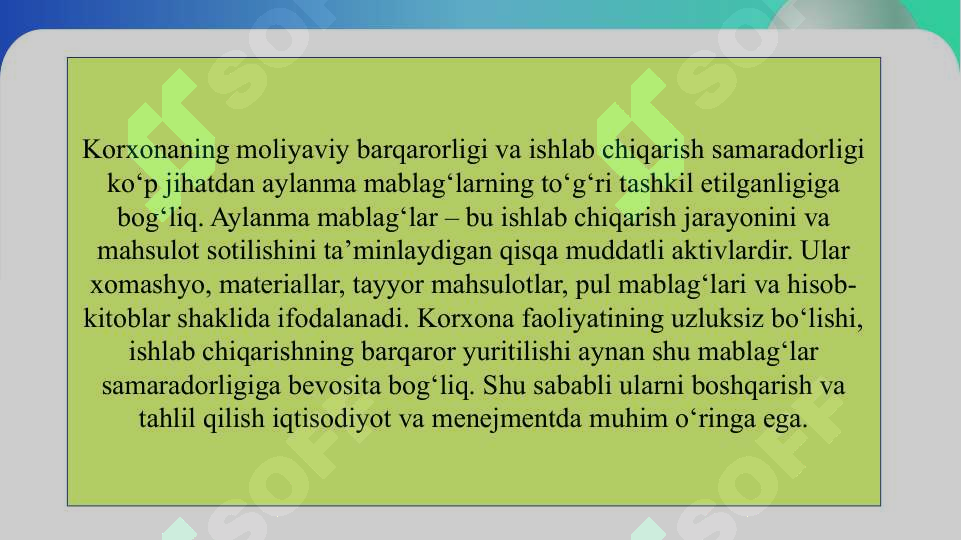 Korxonaning moliyaviy barqarorligi va ishlab chiqarish samaradorligi ko‘p jihatdan aylanma mablag‘larning to‘g‘ri tashkil etilganligiga bog‘liq. Aylanma mablag‘lar – bu ishlab chiqarish jarayonini va mahsulot sotilishini ta’minlaydigan qisqa muddatli aktivlardir. Ular xomashyo, materiallar, tayyor mahsulotlar, pul mablag‘lari va hisob-kitoblar shaklida ifodalanadi. Korxona faoliyatining uzluksiz bo‘lishi, ishlab chiqarishning barqaror yuritilishi aynan shu mablag‘lar samaradorligiga bevosita bog‘liq. Shu sababli ularni boshqarish va tahlil qilish iqtisodiyot va menejmentda muhim o‘ringa ega.